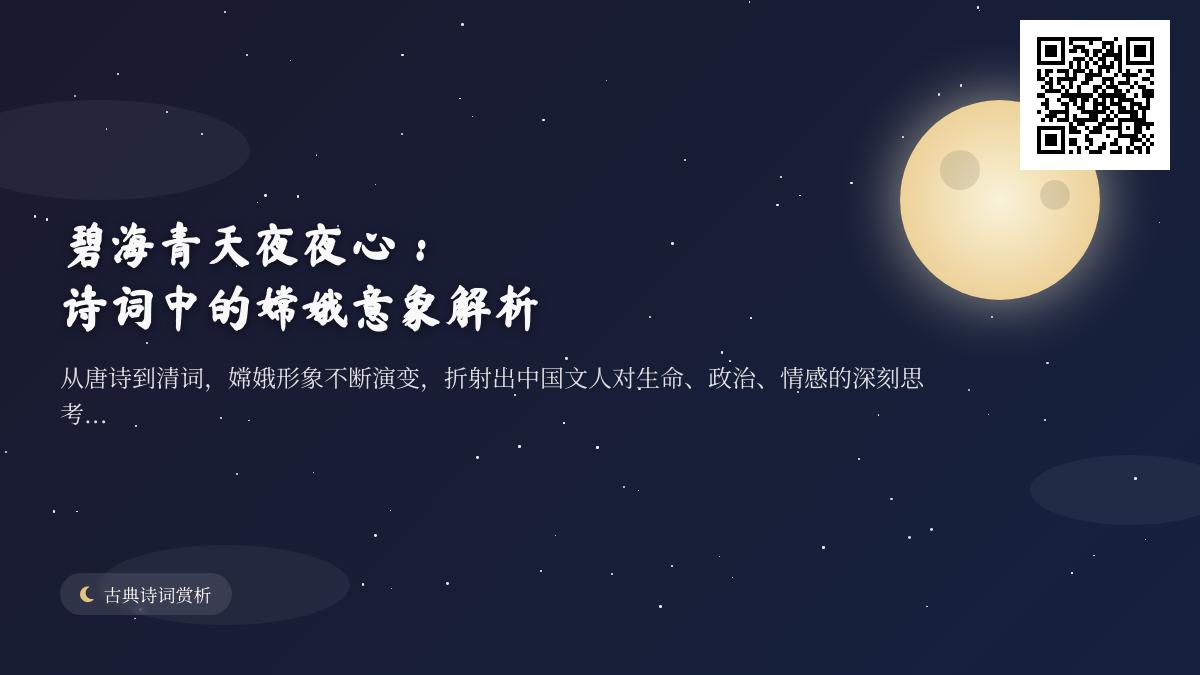 碧海青天夜夜心：
诗词中的嫦娥意象解析

从唐诗到清词，嫦娥形象不断演变，折射出中国文人对生命、政治、情感的深刻思考...

古典诗词赏析